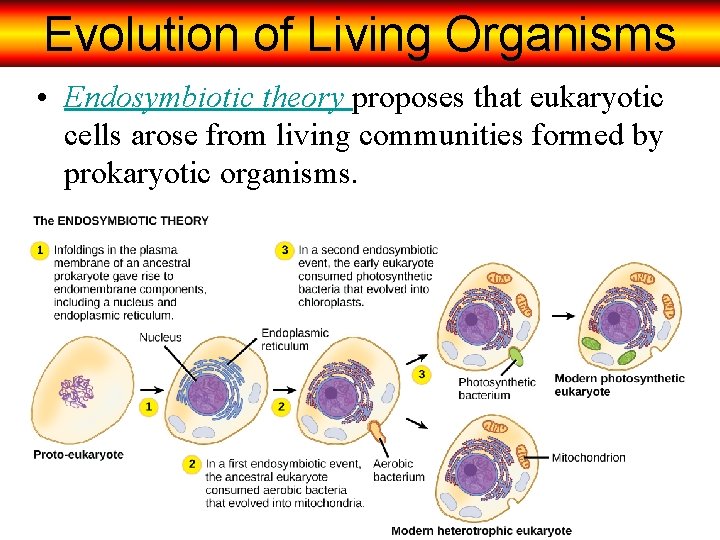 Evolution of Living Organisms

• Endosymbiotic theory proposes that eukaryotic cells arose from living communities formed by prokaryotic organisms.

The ENDOSYMBIOTIC THEORY

1 Infoldings in the plasma membrane of an ancestral prokaryote gave rise to endomembrane components, including a nucleus and endoplasmic reticulum.

3 In a second endosymbiotic event, the early eukaryote consumed photosynthetic bacteria that evolved into chloroplasts.

Nucleus

Endoplasmic reticulum

1

2

3

Photosynthetic bacterium

Modern photosynthetic eukaryote

Proto-eukaryote

2 In a first endosymbiotic event, the ancestral eukaryote consumed aerobic bacteria that evolved into mitochondria.

Aerobic bacterium

Mitochondrion

Modern heterotrophic eukaryote